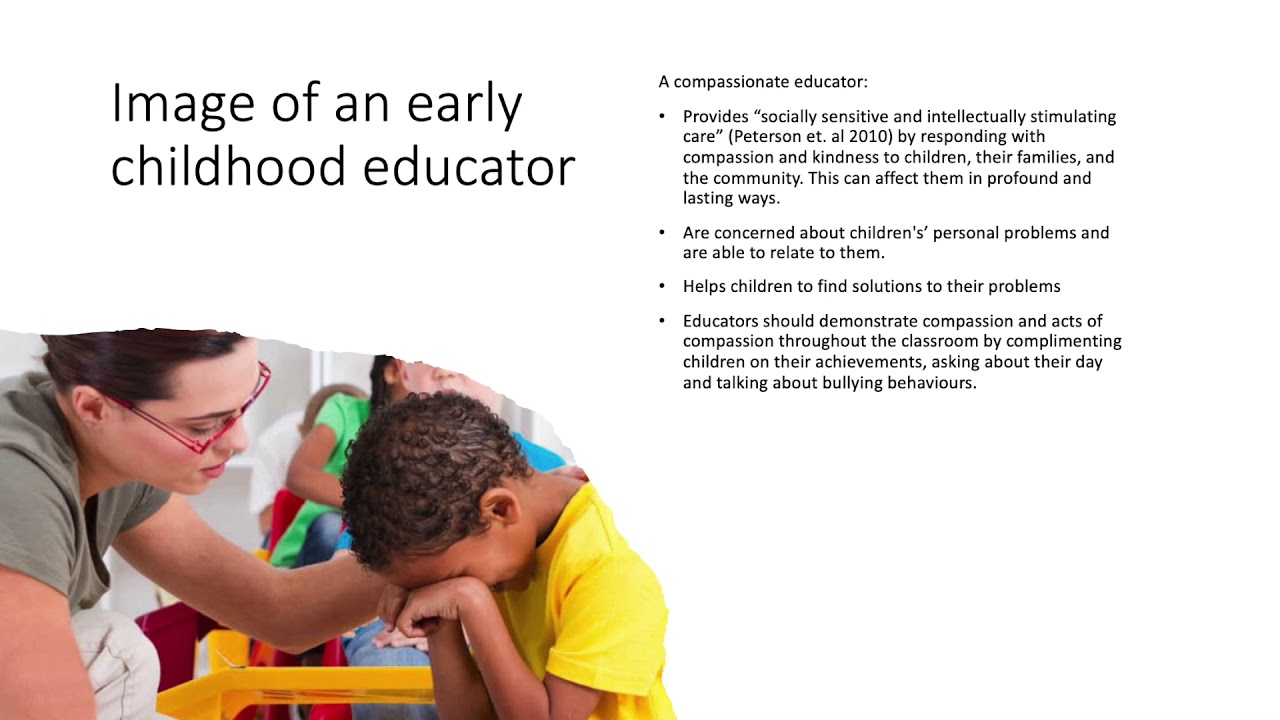 Image of an early childhood educator

A compassionate educator:

• Provides “socially sensitive and intellectually stimulating care” (Peterson et. al 2010) by responding with compassion and kindness to children, their families, and the community. This can affect them in profound and lasting ways.

• Are concerned about children's’ personal problems and are able to relate to them.

• Helps children to find solutions to their problems

• Educators should demonstrate compassion and acts of compassion throughout the classroom by complimenting children on their achievements, asking about their day and talking about bullying behaviours.